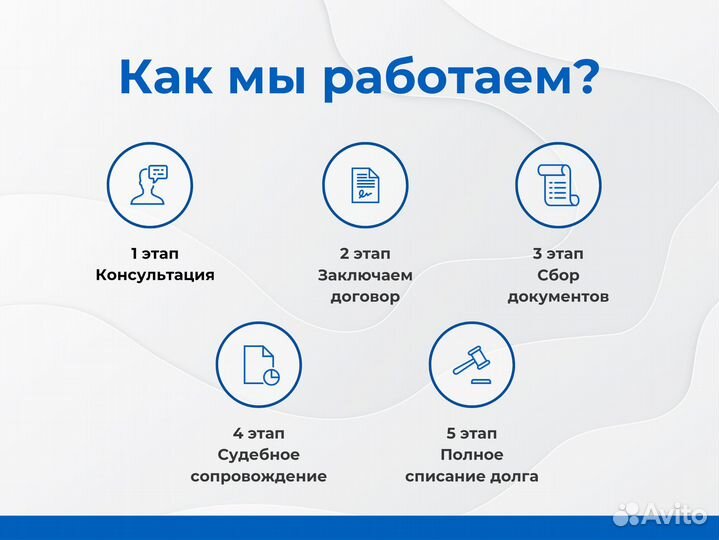 Как мы работаем?

1 этап
Консультация

2 этап
Заключаем договор

3 этап
Сбор документов

4 этап
Судебное сопровождение

5 этап
Полное списание долга

Avito